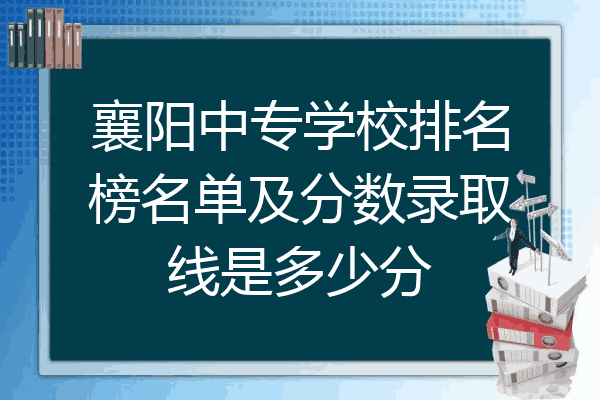 襄阳中专学校排名榜名单及分数录取线是多少分